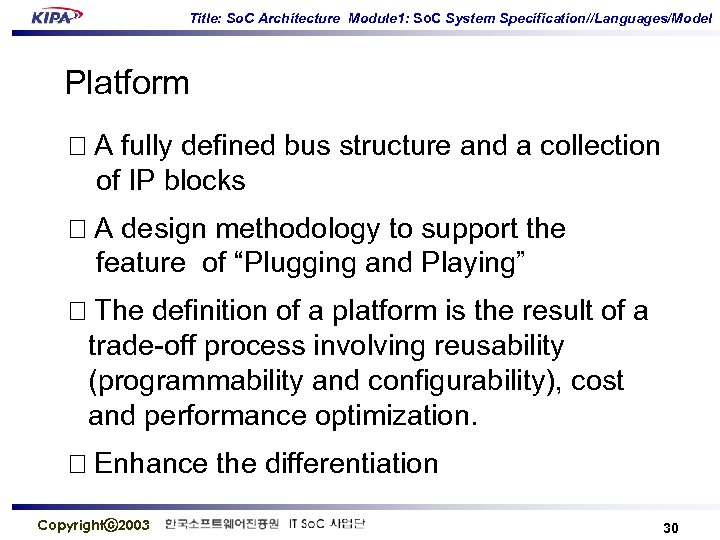 KIPA

Title: SoC Architecture Module1: SoC System Specification//Languages/Model

Platform

□ A fully defined bus structure and a collection of IP blocks

□ A design methodology to support the feature of “Plugging and Playing”

□ The definition of a platform is the result of a trade-off process involving reusability (programmability and configurability), cost and performance optimization.

□ Enhance the differentiation

Copyright©2003 한국소프트웨어진흥원 IT SoC 사업단

30